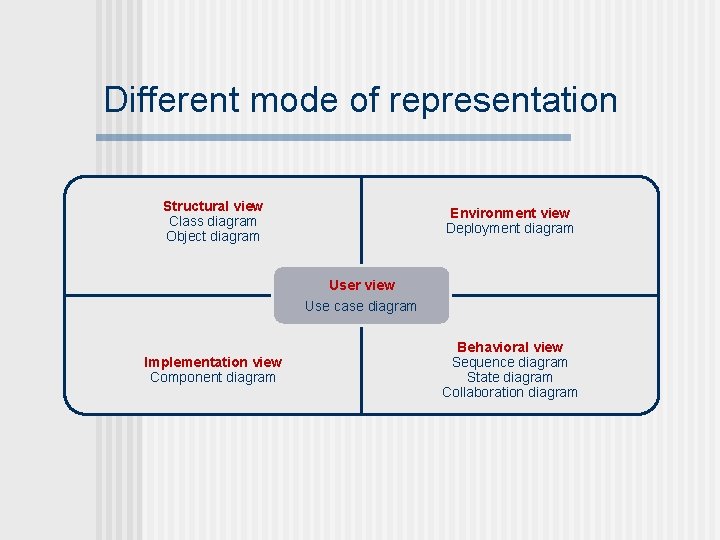 Different mode of representation

Structural view
Class diagram
Object diagram

Environment view
Deployment diagram

User view
Use case diagram

Implementation view
Component diagram

Behavioral view
Sequence diagram
State diagram
Collaboration diagram